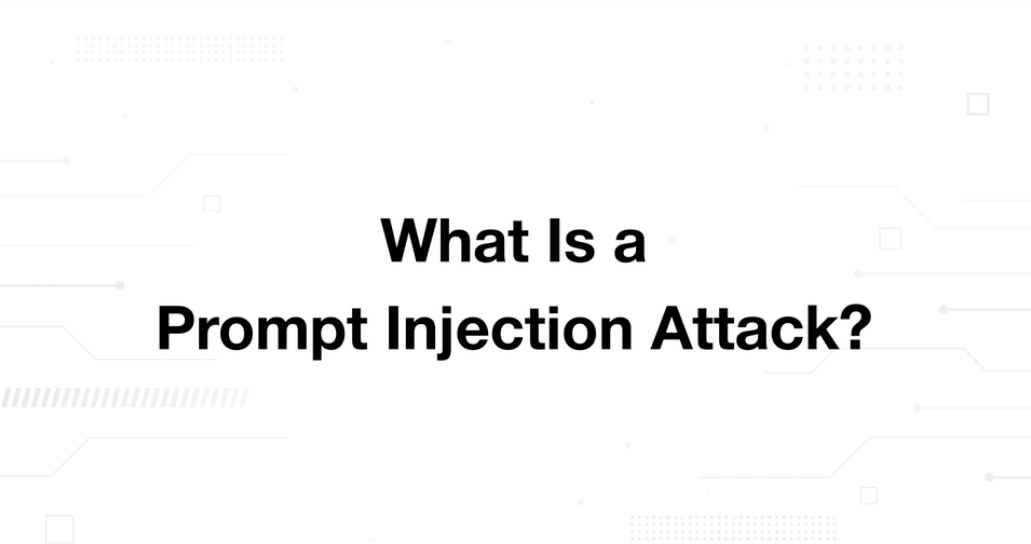 What Is a
Prompt Injection Attack?